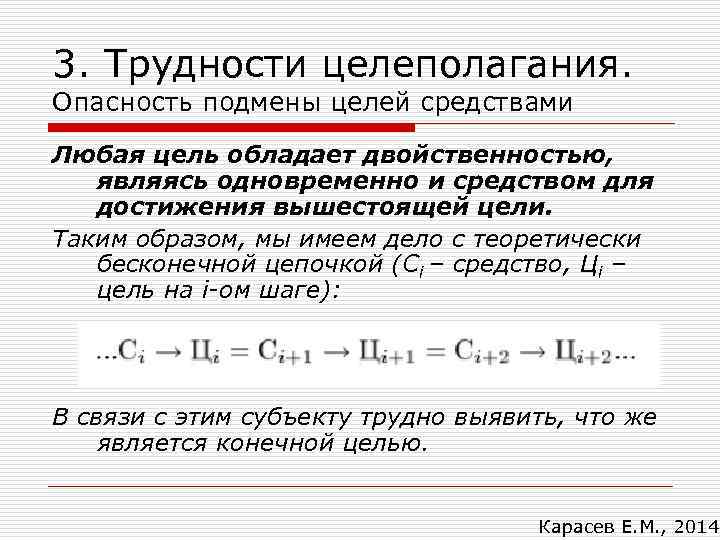 3. Трудности целеполагания.
Опасность подмены целей средствами

Любая цель обладает двойственностью, являясь одновременно и средством для достижения вышестоящей цели.

Таким образом, мы имеем дело с теоретически бесконечной цепочкой ($С_i$ – средство, $Ц_i$ – цель на i-ом шаге):

$...С_i \rightarrow Ц_i = С_{i+1} \rightarrow Ц_{i+1} = С_{i+2} \rightarrow Ц_{i+2}...$

В связи с этим субъекту трудно выявить, что же является конечной целью.

Карасев Е.М., 2014